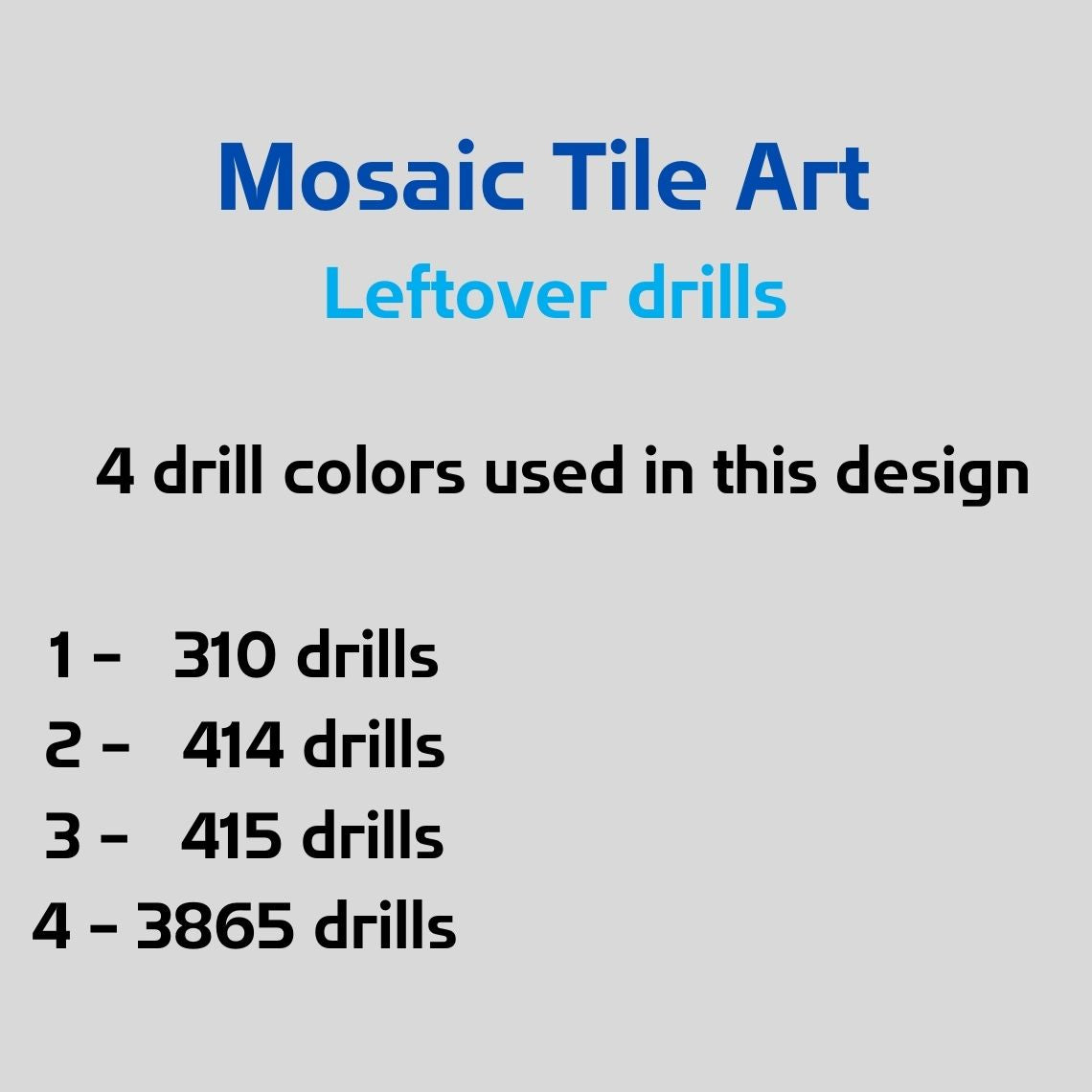 Mosaic Tile Art
Leftover drills

4 drill colors used in this design

1 - 310 drills
2 - 414 drills
3 - 415 drills
4 - 3865 drills